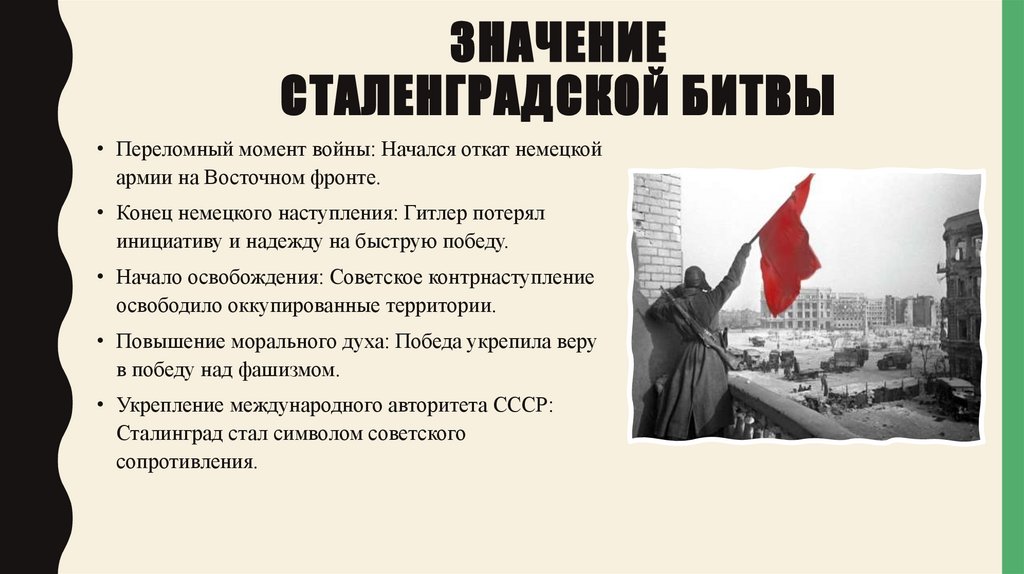 ЗНАЧЕНИЕ СТАЛЕНГРАДСКОЙ БИТВЫ

• Переломный момент войны: Начался откат немецкой армии на Восточном фронте.

• Конец немецкого наступления: Гитлер потерял инициативу и надежду на быструю победу.

• Начало освобождения: Советское контрнаступление освободило оккупированные территории.

• Повышение морального духа: Победа укрепила веру в победу над фашизмом.

• Укрепление международного авторитета СССР: Сталинград стал символом советского сопротивления.